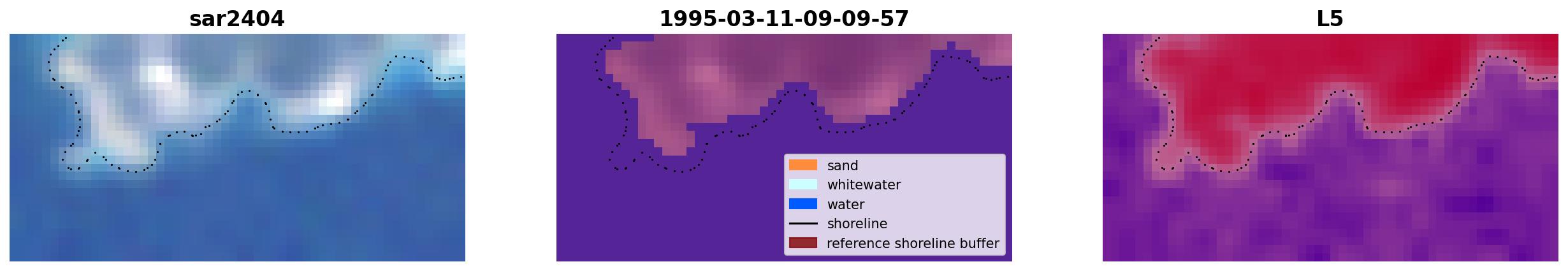 sar2404

1995-03-11-09-09-57

sand
whitewater
water
shoreline
reference shoreline buffer

L5